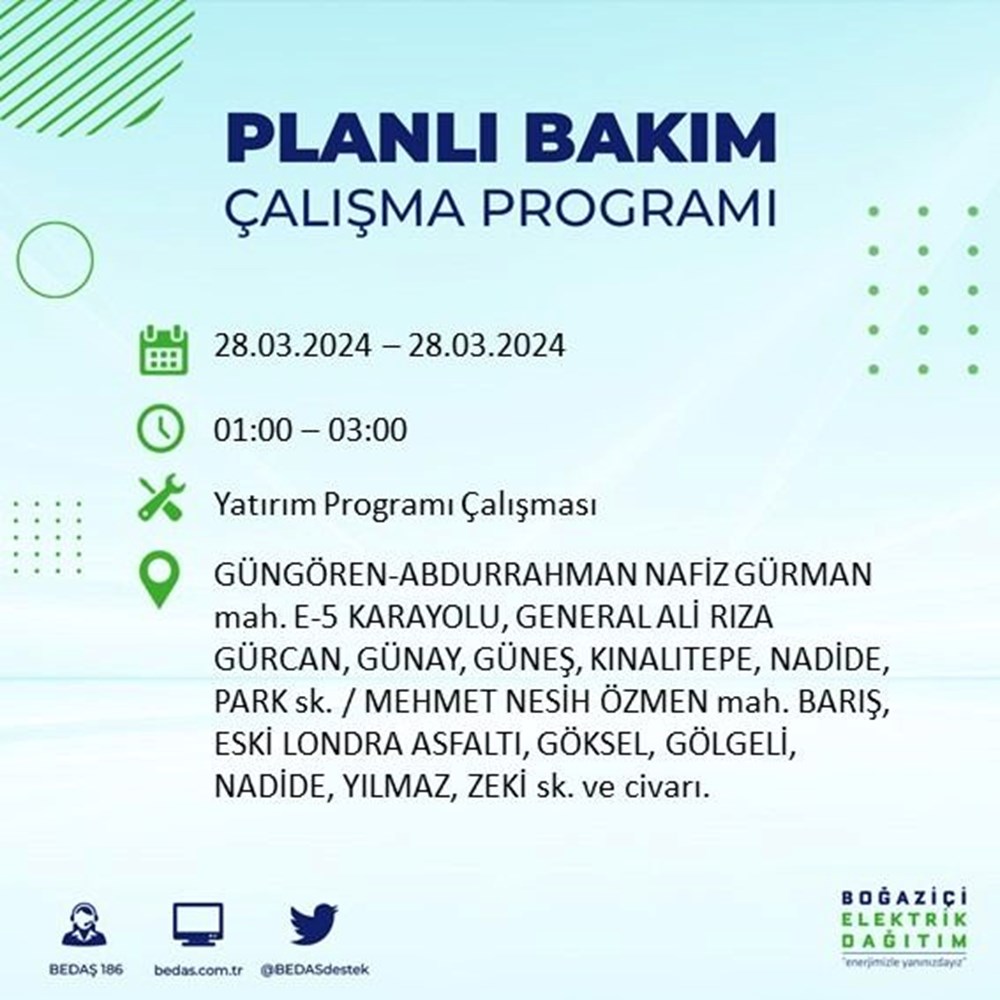 PLANLI BAKIM
ÇALIŞMA PROGRAMI

28.03.2024 – 28.03.2024

01:00 – 03:00

Yatırım Programı Çalışması

GÜNGÖREN-ABDURRAHMAN NAFİZ GÜRMAN mah. E-5 KARAYOLU, GENERAL ALİ RIZA GÜRCAN, GÜNAY, GÜNEŞ, KINALITEPE, NADİDE, PARK sk. / MEHMET NESİH ÖZMEN mah. BARIŞ, ESKİ LONDRA ASFALTI, GÖKSEL, GÖLGELİ, NADİDE, YILMAZ, ZEKİ sk. ve civarı.

BEDAŞ 186 bedas.com.tr @BEDASdestek

BOĞAZİÇİ ELEKTRİK DAĞITIM
"enerjimizle yanınızdayız"